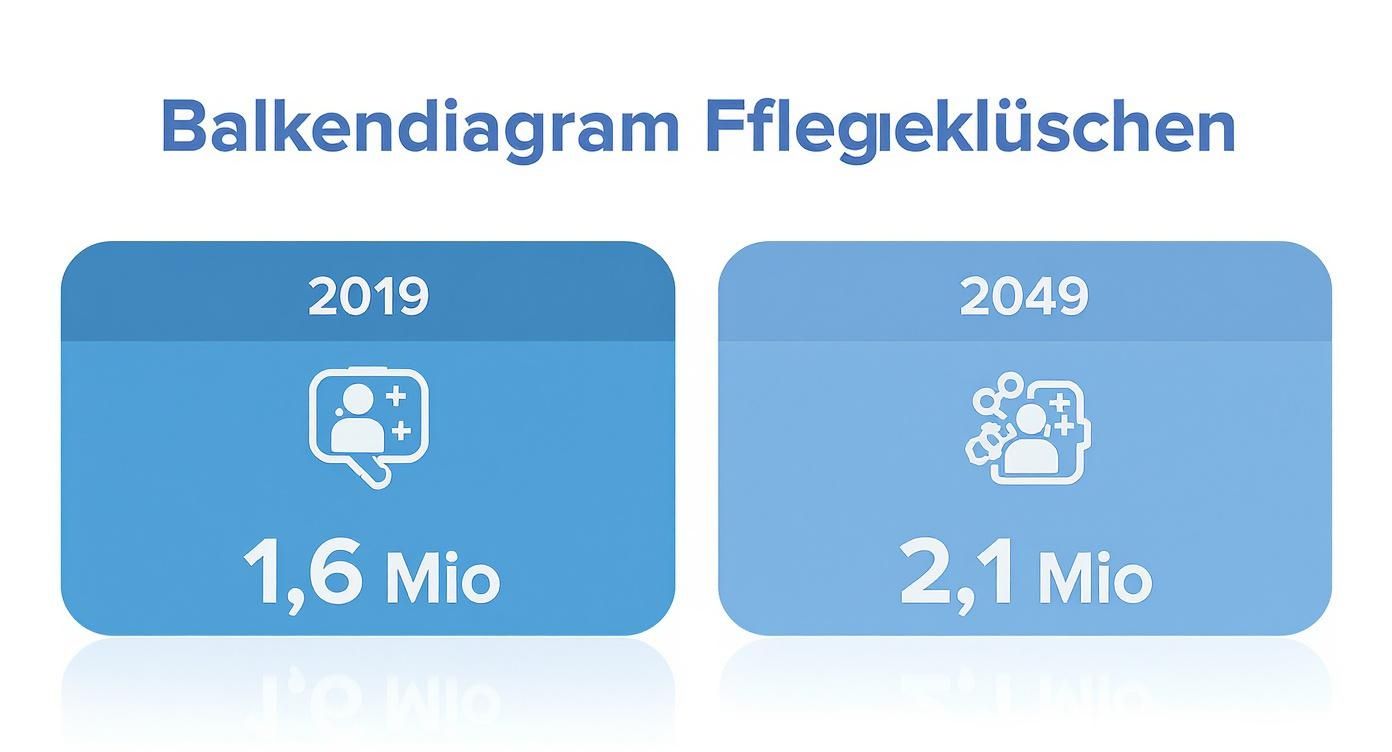 Balkendiagram Fflegıeklüschen

2019

1,6 Mio

2049

2,1 Mio